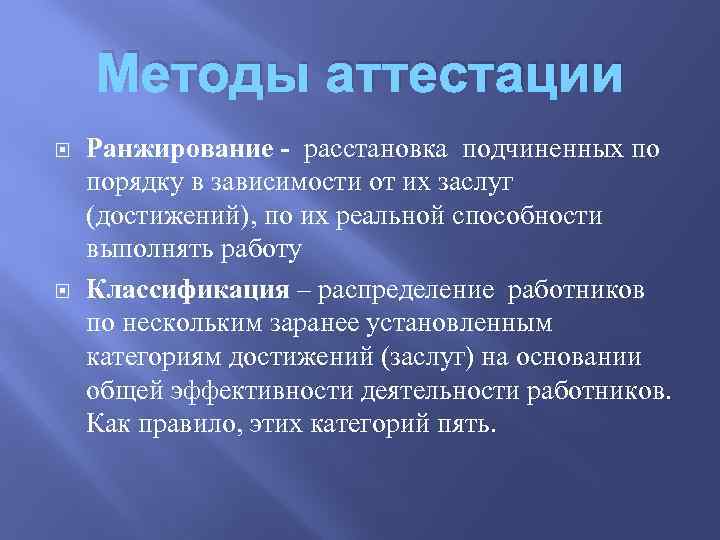 Методы аттестации

Ранжирование - расстановка подчиненных по порядку в зависимости от их заслуг (достижений), по их реальной способности выполнять работу

Классификация – распределение работников по нескольким заранее установленным категориям достижений (заслуг) на основании общей эффективности деятельности работников. Как правило, этих категорий пять.